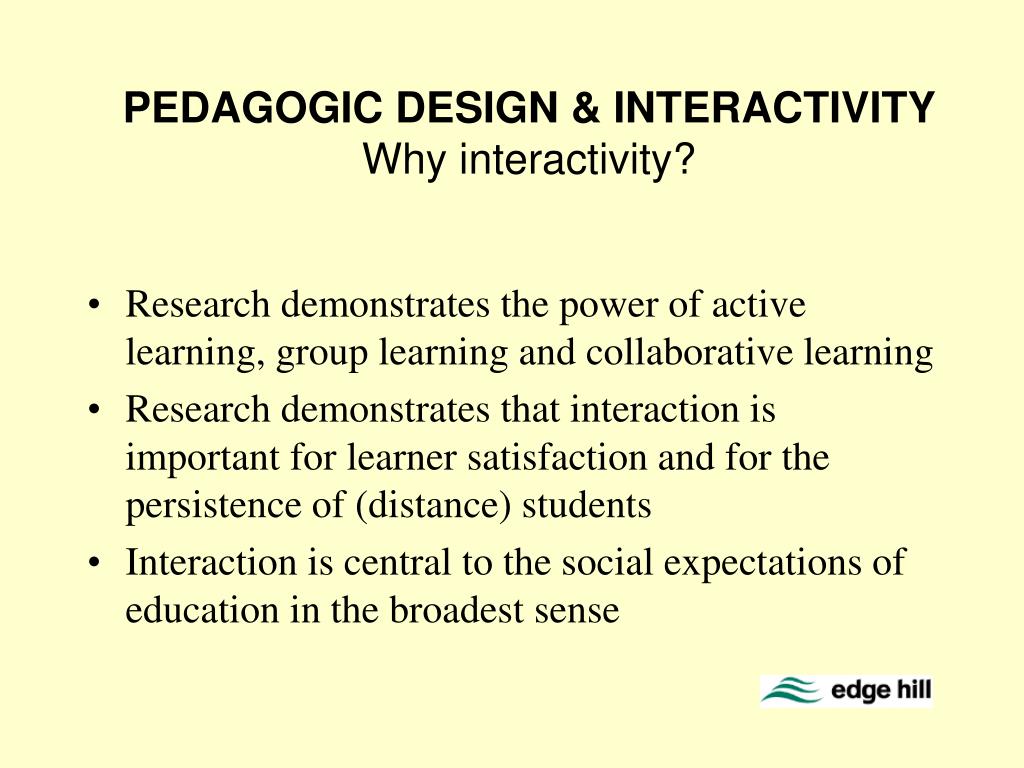 PEDAGOGIC DESIGN & INTERACTIVITY
Why interactivity?

• Research demonstrates the power of active learning, group learning and collaborative learning
• Research demonstrates that interaction is important for learner satisfaction and for the persistence of (distance) students
• Interaction is central to the social expectations of education in the broadest sense

edge hill